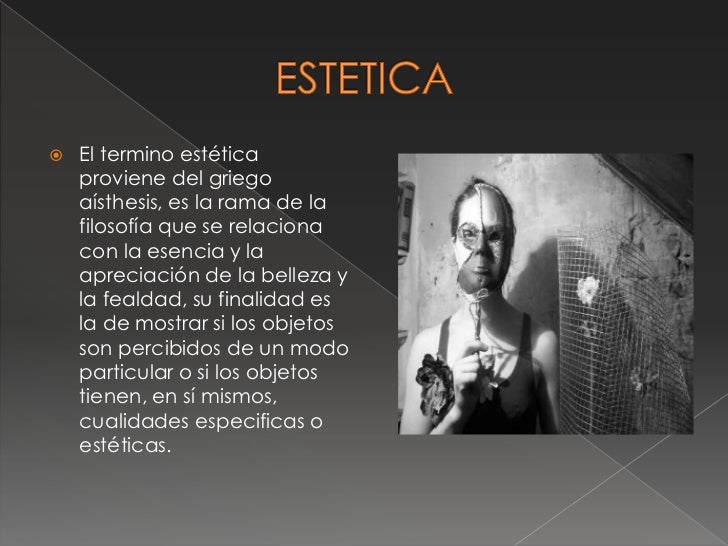 ESTETICA

El termino estética proviene del griego aísthesis, es la rama de la filosofía que se relaciona con la esencia y la apreciación de la belleza y la fealdad, su finalidad es la de mostrar si los objetos son percibidos de un modo particular o si los objetos tienen, en sí mismos, cualidades especificas o estéticas.